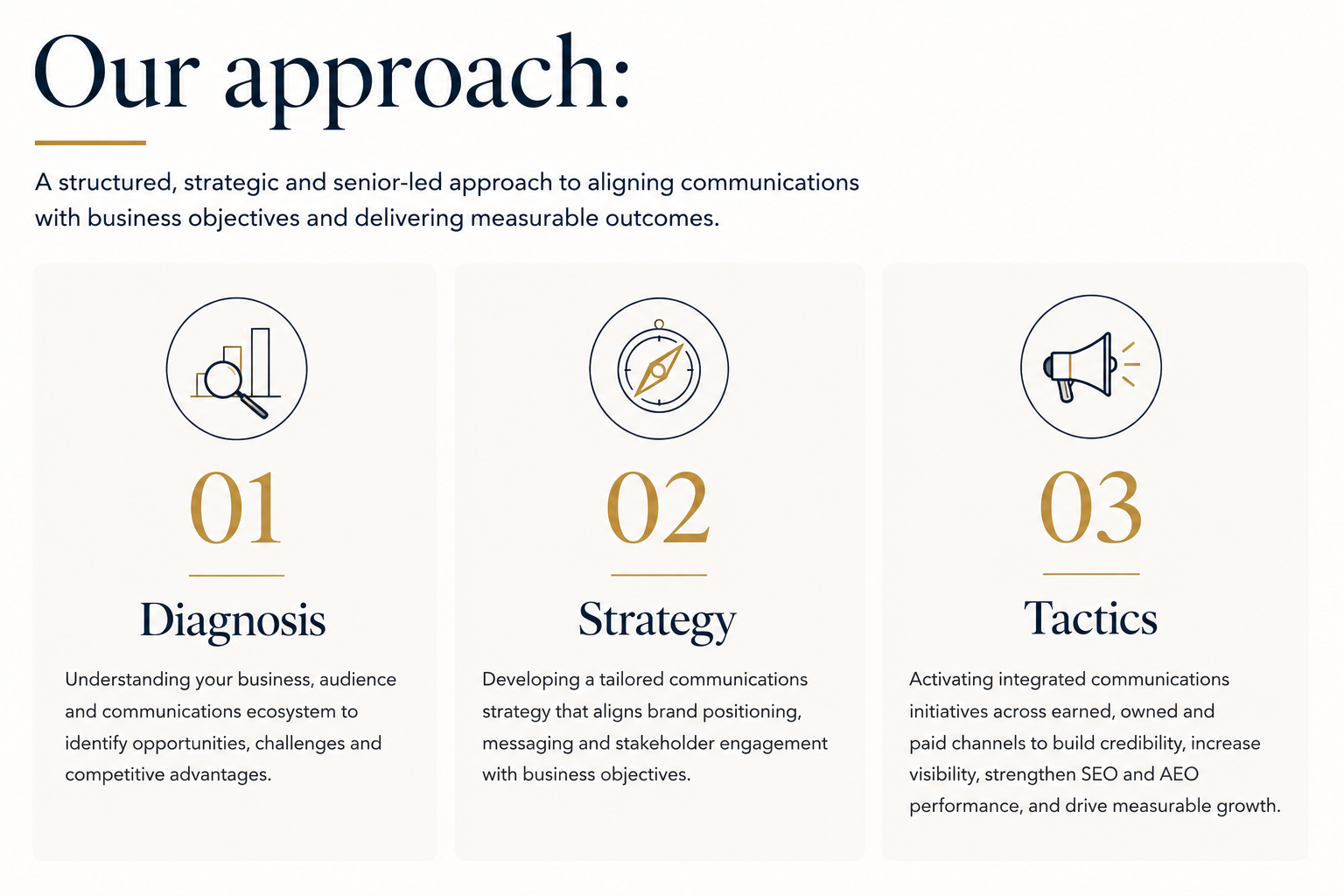 Our approach:

A structured, strategic and senior-led approach to aligning communications with business objectives and delivering measurable outcomes.

01

Diagnosis

Understanding your business, audience and communications ecosystem to identify opportunities, challenges and competitive advantages.

02

Strategy

Developing a tailored communications strategy that aligns brand positioning, messaging and stakeholder engagement with business objectives.

03

Tactics

Activating integrated communications initiatives across earned, owned and paid channels to build credibility, increase visibility, strengthen SEO and AEO performance, and drive measurable growth.